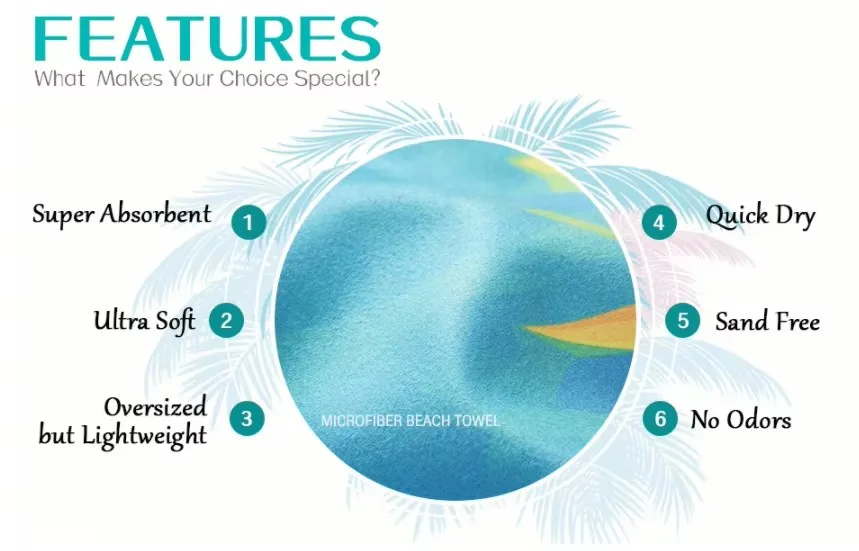 FEATURES
What Makes Your Choice Special?

Super Absorbent 1

Ultra Soft 2

Oversized but Lightweight 3

MICROFIBER BEACH TOWEL

4 Quick Dry

5 Sand Free

6 No Odors